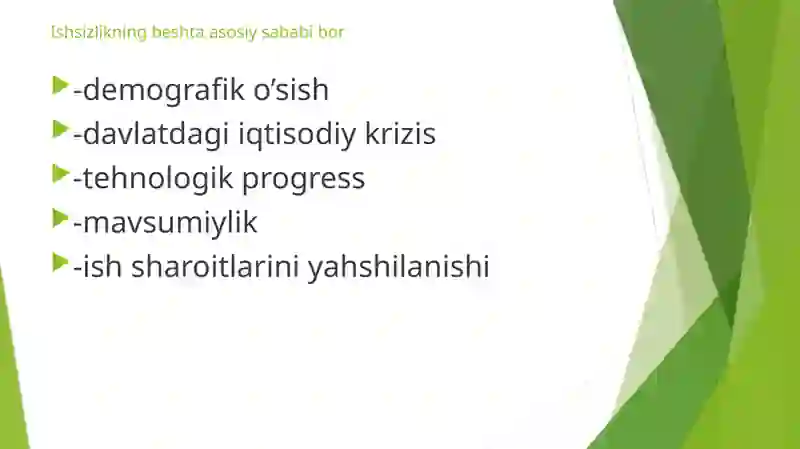 Ishsizlikning beshta asosiy sababi bor

-demografik o’sish
-davlatdagi iqtisodiy krizis
-tehnologik progress
-mavsumiylik
-ish sharoitlarini yahshilanishi